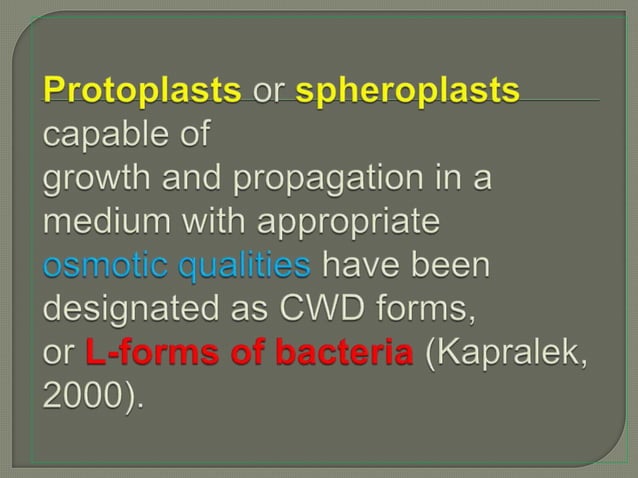 Protoplasts or spheroplasts capable of growth and propagation in a medium with appropriate osmotic qualities have been designated as CWD forms, or L-forms of bacteria (Kapralek, 2000).